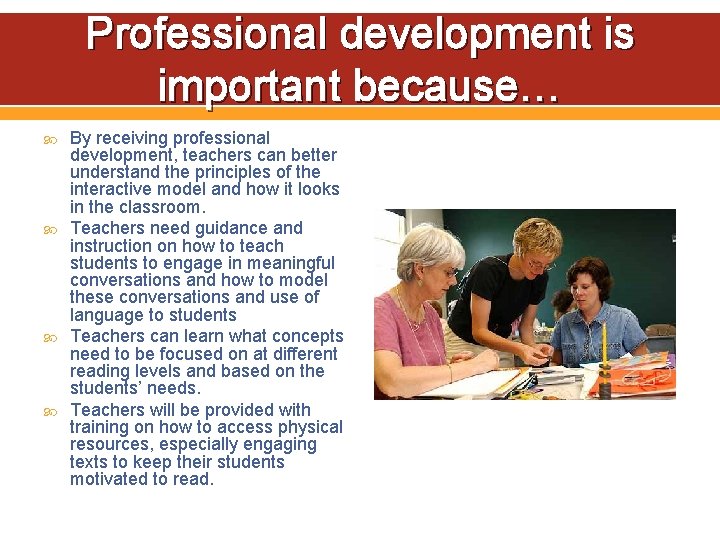 Professional development is important because…

By receiving professional development, teachers can better understand the principles of the interactive model and how it looks in the classroom.

Teachers need guidance and instruction on how to teach students to engage in meaningful conversations and how to model these conversations and use of language to students

Teachers can learn what concepts need to be focused on at different reading levels and based on the students' needs.

Teachers will be provided with training on how to access physical resources, especially engaging texts to keep their students motivated to read.